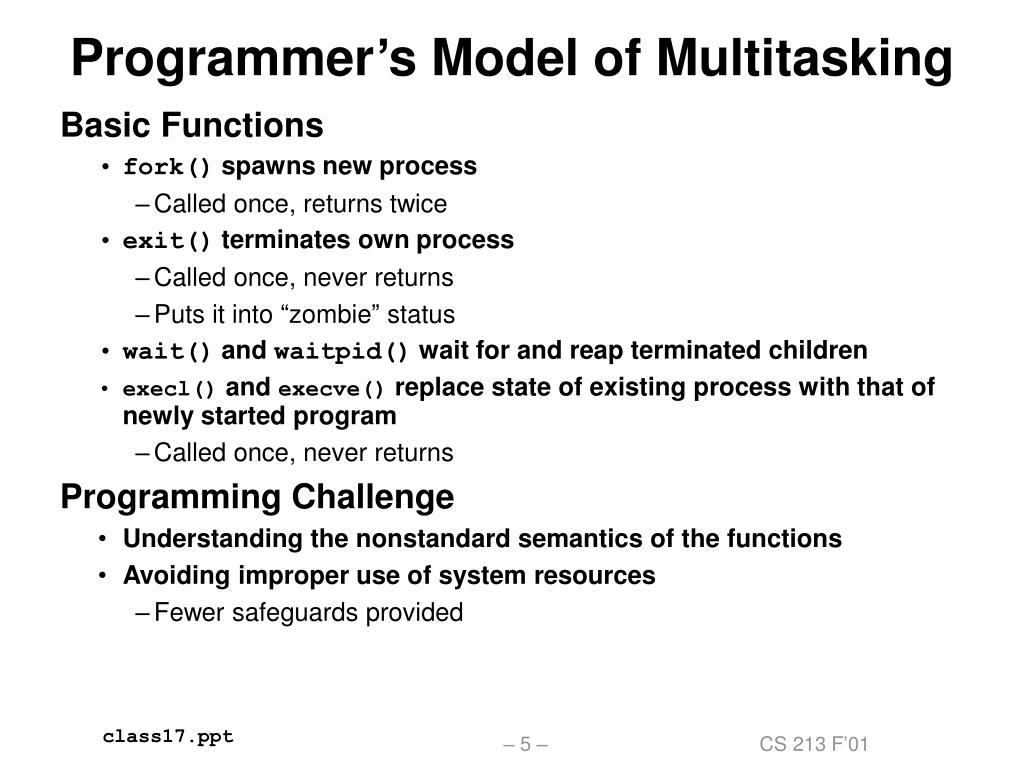 Programmer’s Model of Multitasking

Basic Functions

• fork() spawns new process

– Called once, returns twice

• exit() terminates own process

– Called once, never returns

– Puts it into “zombie” status

• wait() and waitpid() wait for and reap terminated children

• execl() and execve() replace state of existing process with that of newly started program

– Called once, never returns

Programming Challenge

• Understanding the nonstandard semantics of the functions

• Avoiding improper use of system resources

– Fewer safeguards provided

class17.ppt

– 5 –

CS 213 F’01